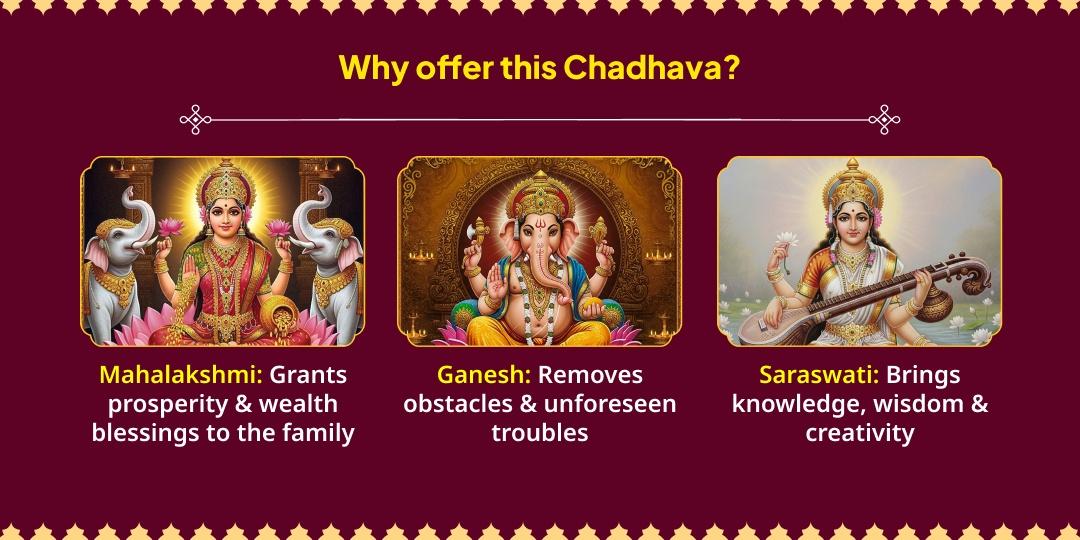 Why offer this Chadhava?

Mahalakshmi: Grants prosperity & wealth blessings to the family

Ganesh: Removes obstacles & unforeseen troubles

Saraswati: Brings knowledge, wisdom & creativity